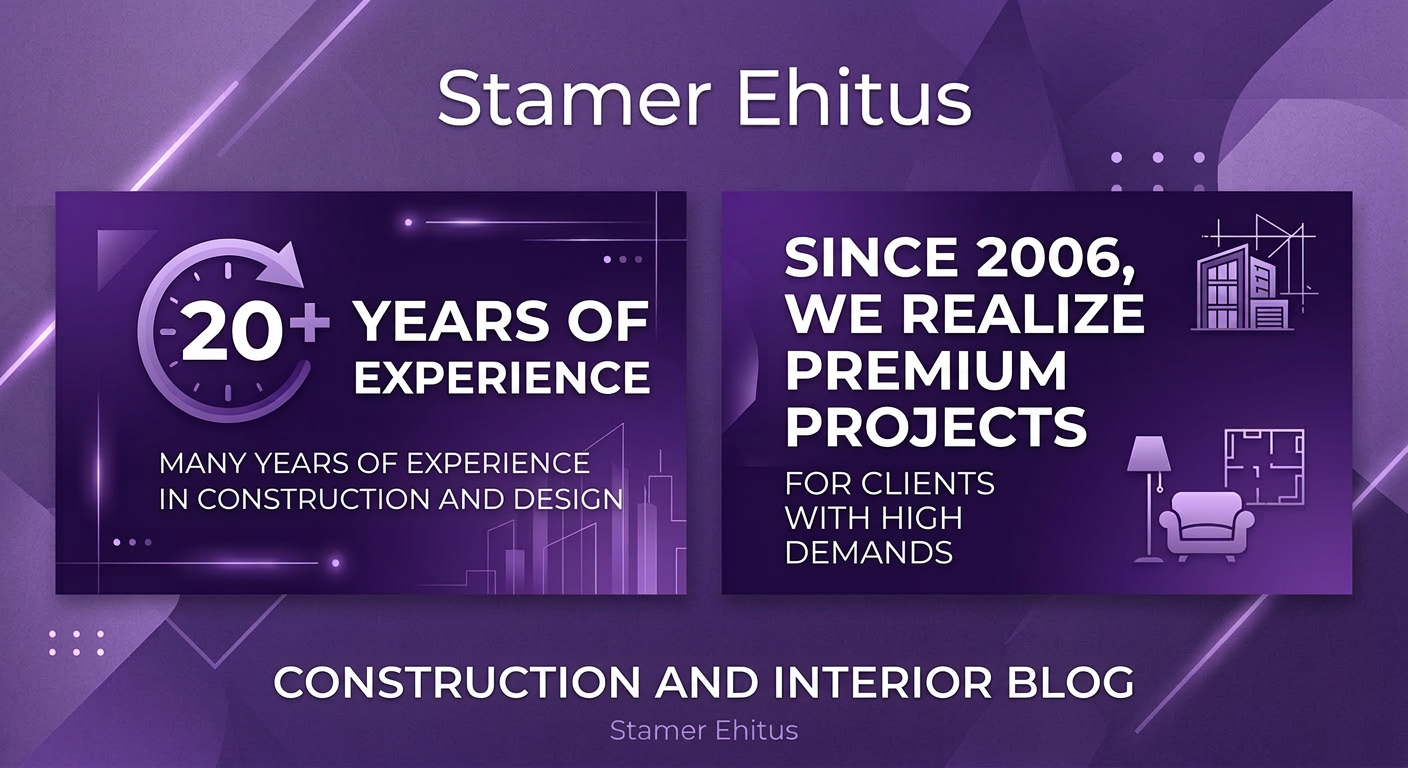 Stamer Ehitus

20+ YEARS OF EXPERIENCE

MANY YEARS OF EXPERIENCE IN CONSTRUCTION AND DESIGN

SINCE 2006, WE REALIZE PREMIUM PROJECTS

FOR CLIENTS WITH HIGH DEMANDS

CONSTRUCTION AND INTERIOR BLOG

Stamer Ehitus